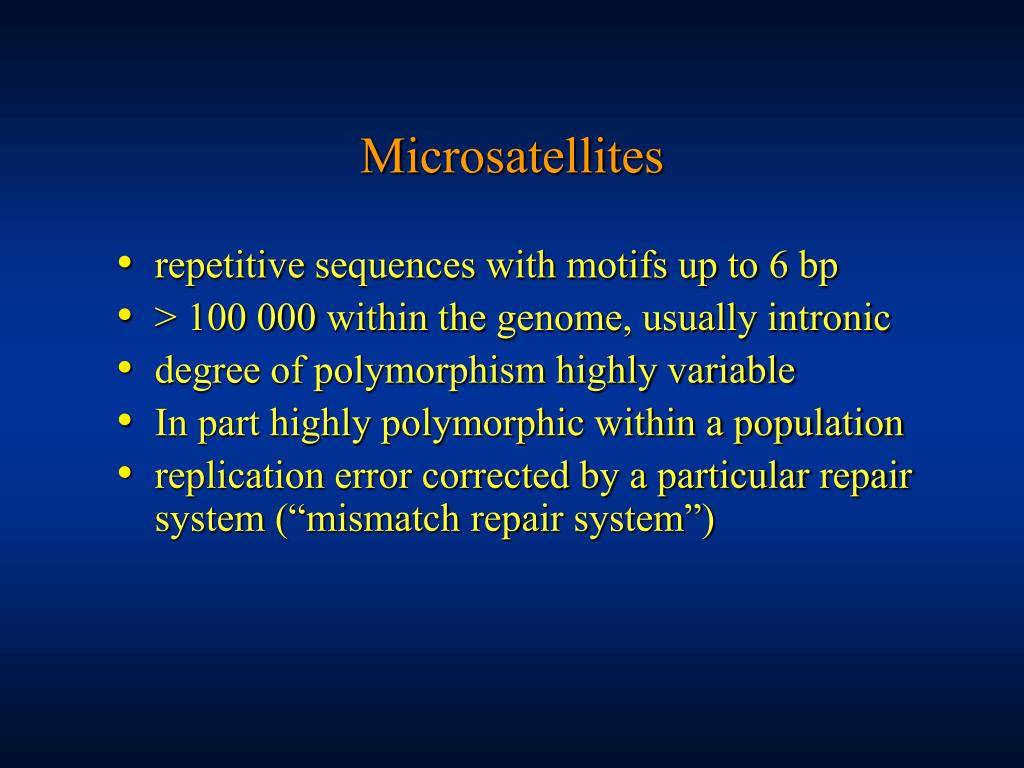 Microsatellites

• repetitive sequences with motifs up to 6 bp
• > 100 000 within the genome, usually intronic
• degree of polymorphism highly variable
• In part highly polymorphic within a population
• replication error corrected by a particular repair system (“mismatch repair system”)